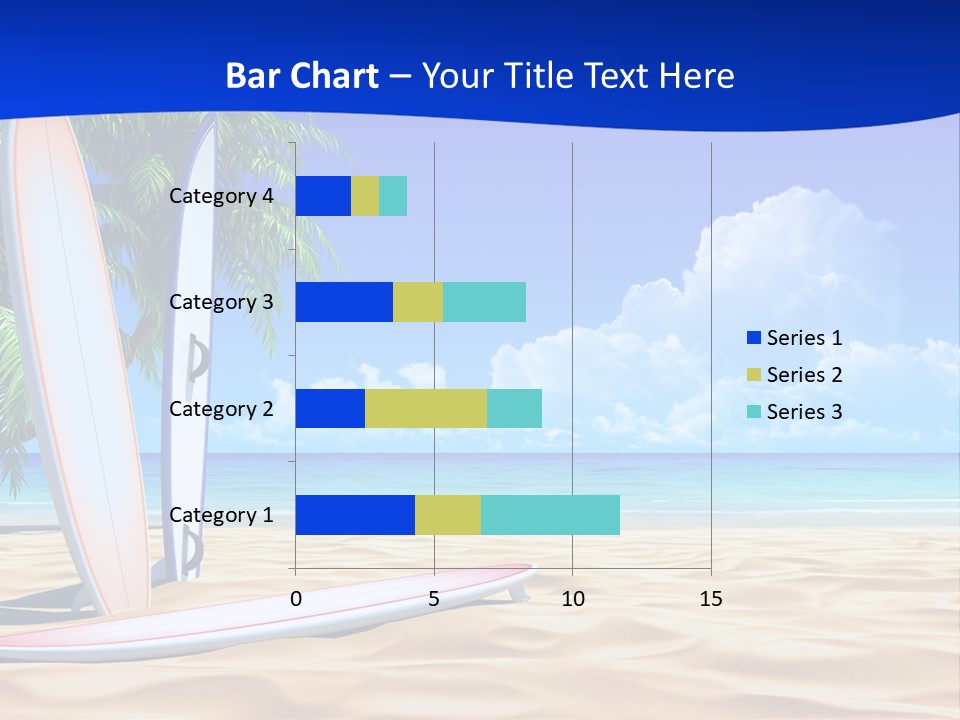 Bar Chart – Your Title Text Here

Category 4
Category 3
Category 2
Category 1

0
5
10
15

Series 1
Series 2
Series 3